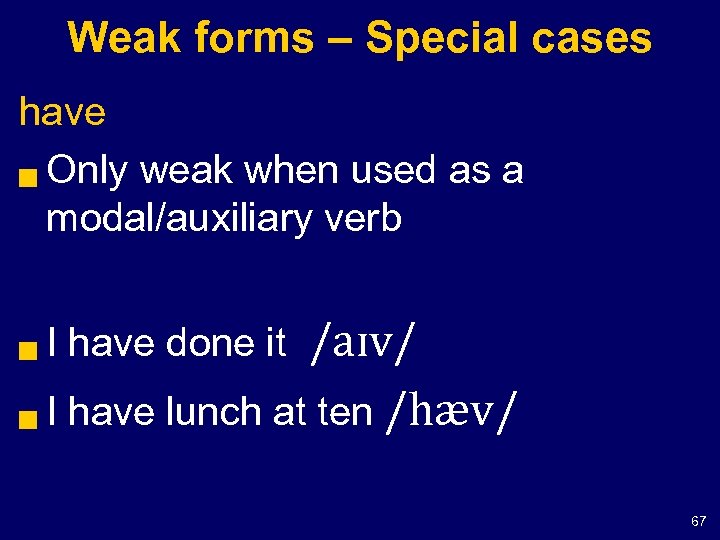 Weak forms – Special cases

have

Only weak when used as a modal/auxiliary verb

I have done it /aɪv/

I have lunch at ten /hæv/

67